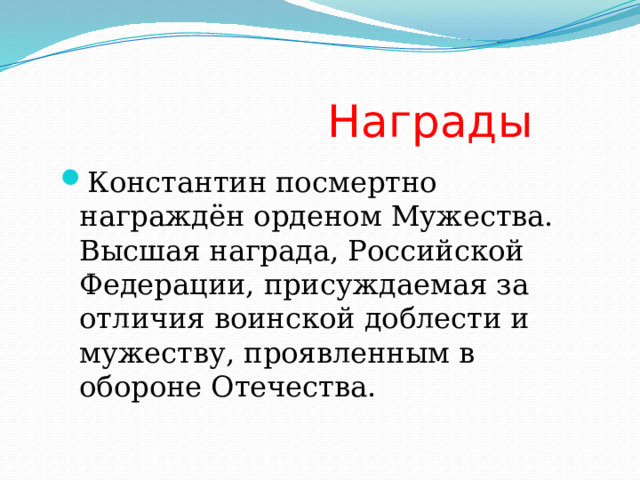 Награды

Константин посмертно награждён орденом Мужества. Высшая награда, Российской Федерации, присуждаемая за отличия воинской доблести и мужеству, проявленным в обороне Отечества.